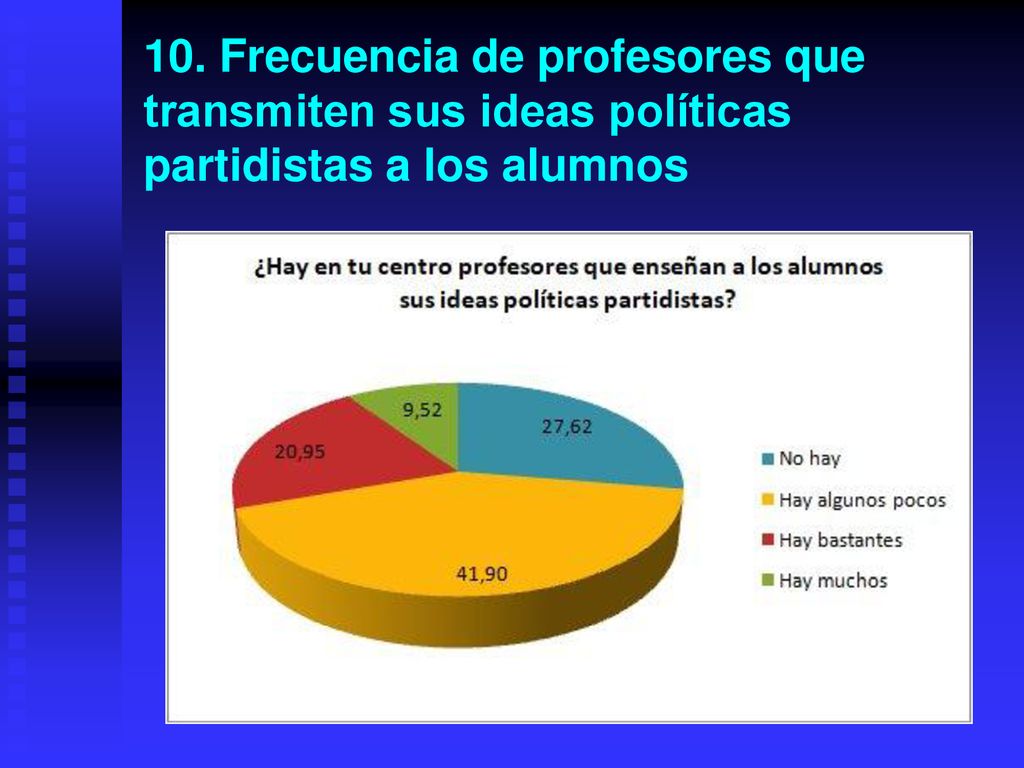 10. Frecuencia de profesores que transmiten sus ideas políticas partidistas a los alumnos

¿Hay en tu centro profesores que enseñan a los alumnos sus ideas políticas partidistas?

9,52
27,62
20,95
41,90

No hay
Hay algunos pocos
Hay bastantes
Hay muchos